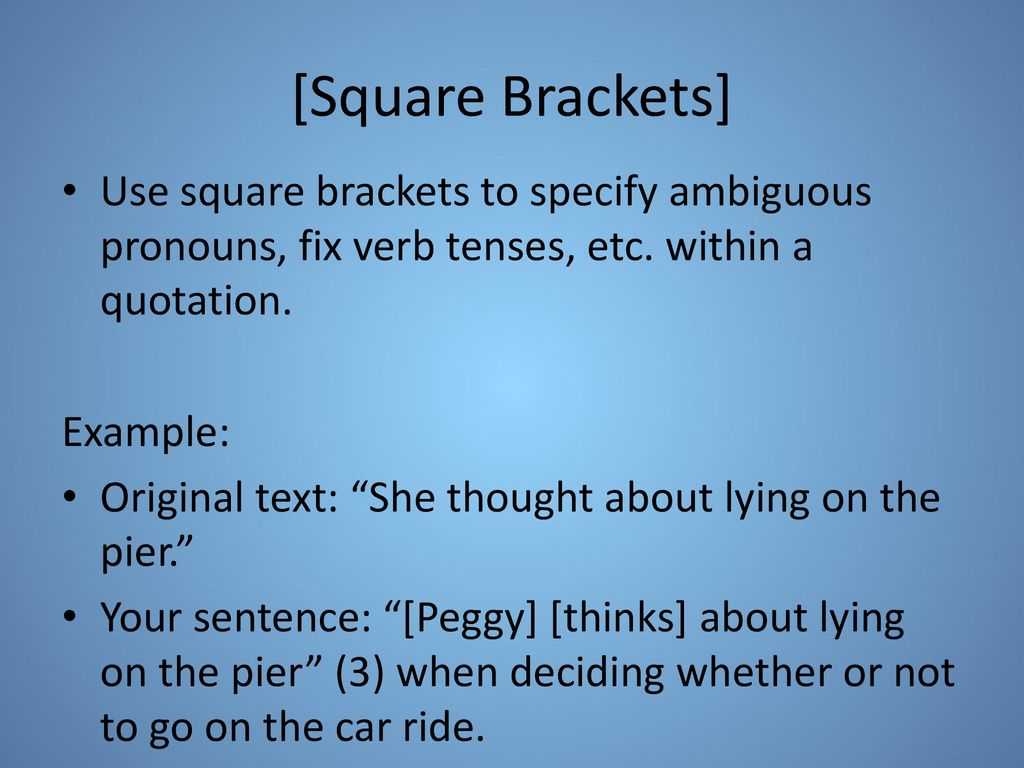 [Square Brackets]

• Use square brackets to specify ambiguous pronouns, fix verb tenses, etc. within a quotation.

Example:

• Original text: “She thought about lying on the pier.”

• Your sentence: “[Peggy] [thinks] about lying on the pier” (3) when deciding whether or not to go on the car ride.